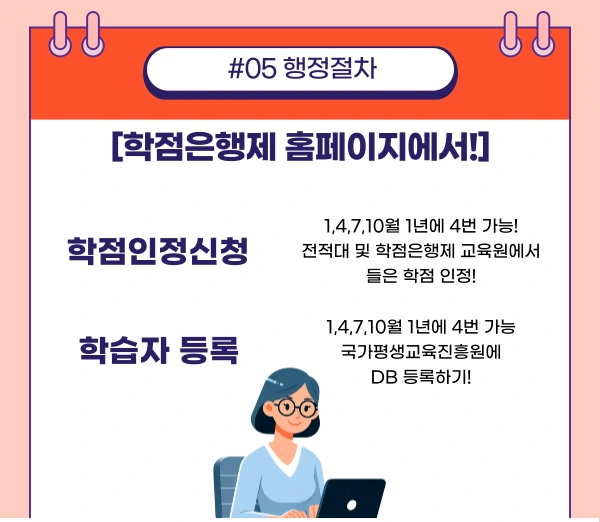 #05 행정절차

[학점은행제 홈페이지에서!]

학점인정신청

1,4,7,10월 1년에 4번 가능!
전적대 및 학점은행제 교육원에서
들은 학점 인정!

학습자 등록

1,4,7,10월 1년에 4번 가능
국가평생교육진흥원에
DB 등록하기!